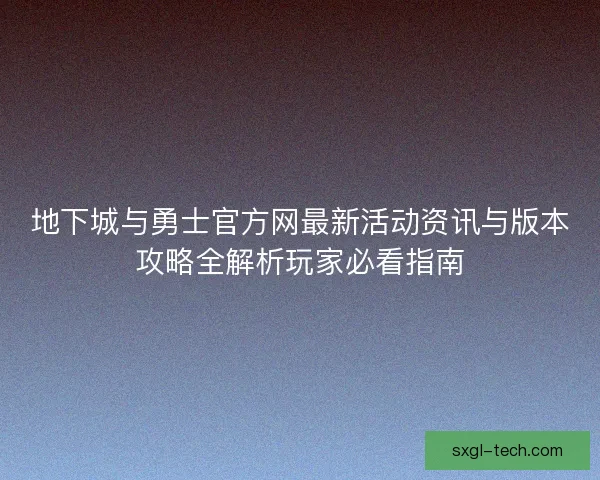 地下城与勇士官方网最新活动资讯与版本攻略全解析玩家必看指南

sxgl-tech.com